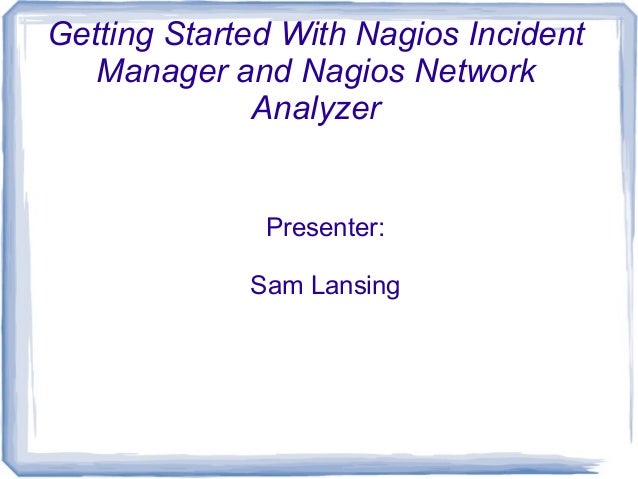 Getting Started With Nagios Incident Manager and Nagios Network Analyzer

Presenter:

Sam Lansing